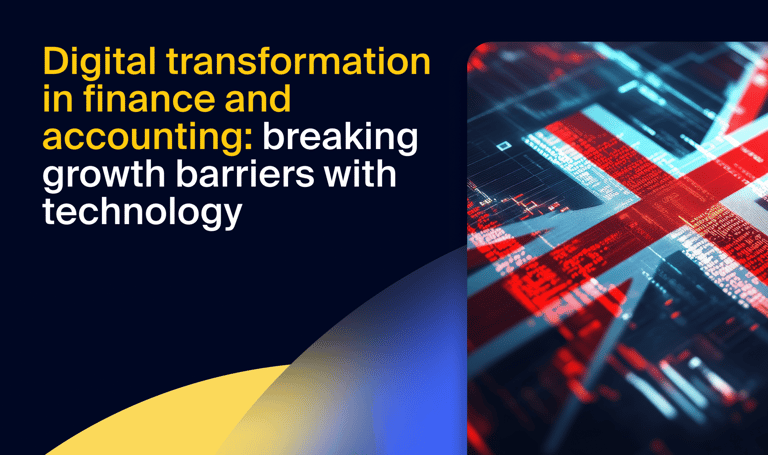 Digital transformation in finance and accounting: breaking growth barriers with technology